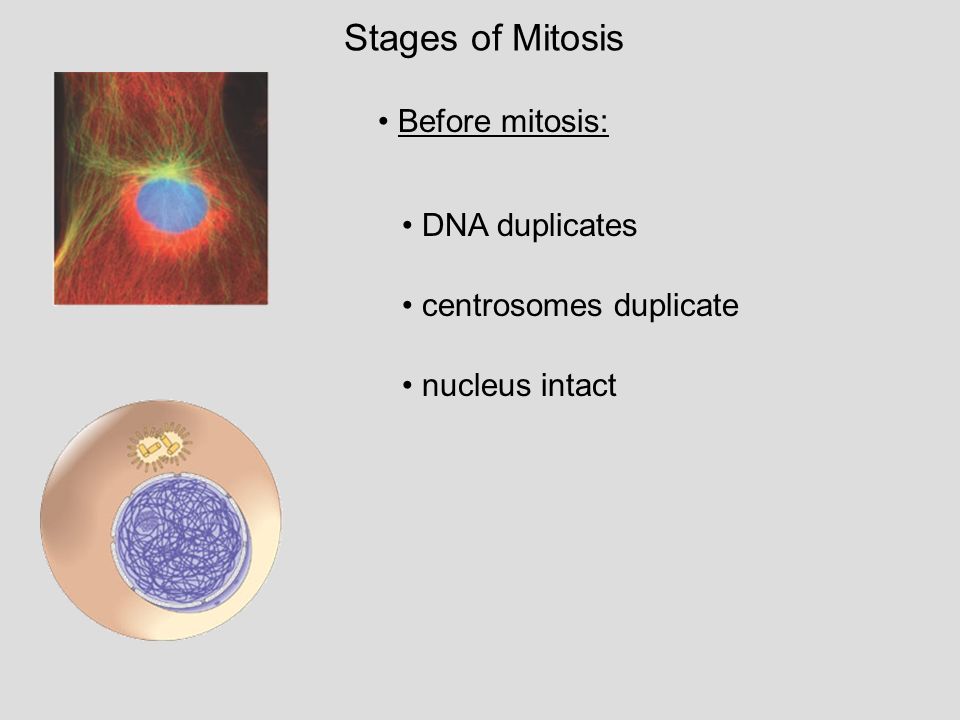 Stages of Mitosis

• Before mitosis:

• DNA duplicates

• centrosomes duplicate

• nucleus intact